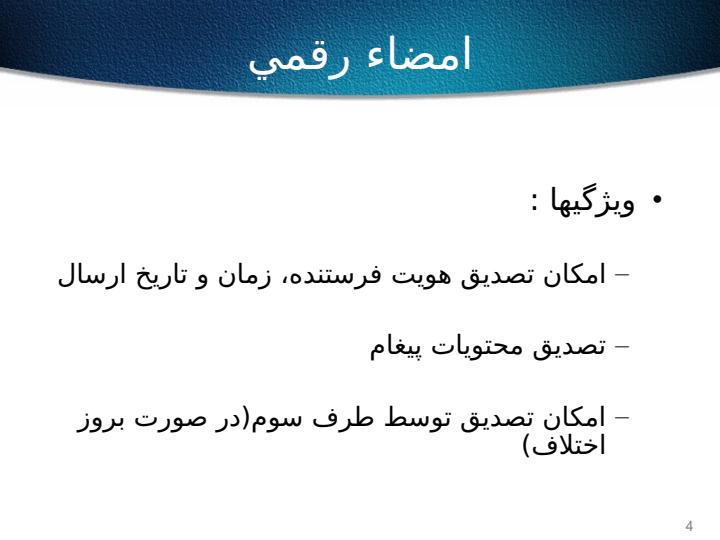 امضاء رقمي

• ويژگيها :

– امکان تصديق هويت فرستنده، زمان و تاريخ ارسال

– تصديق محتويات پيغام

– امکان تصديق توسط طرف سوم(در صورت بروز اختلاف)

4